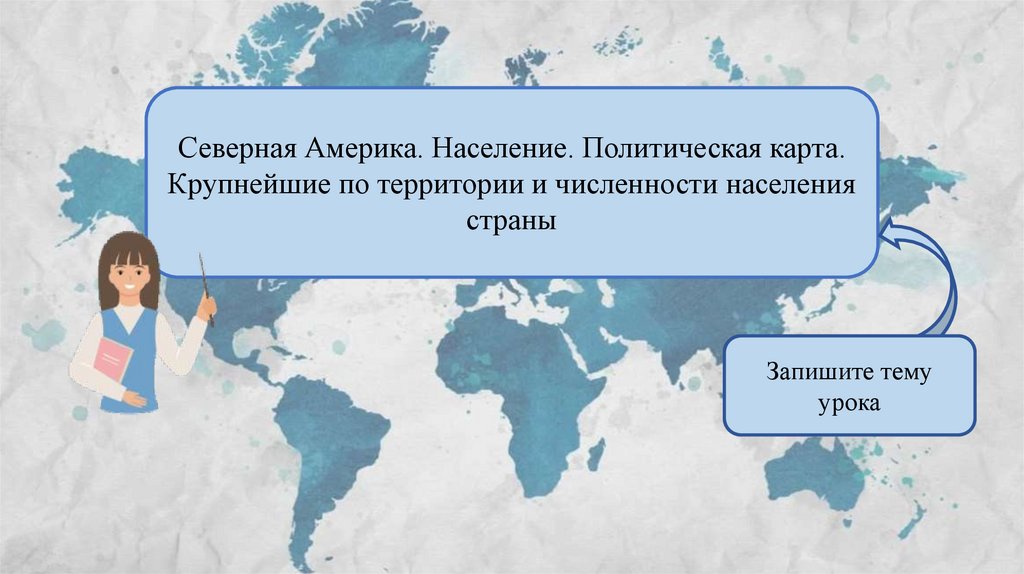 Северная Америка. Население. Политическая карта. Крупнейшие по территории и численности населения страны

Запишите тему урока